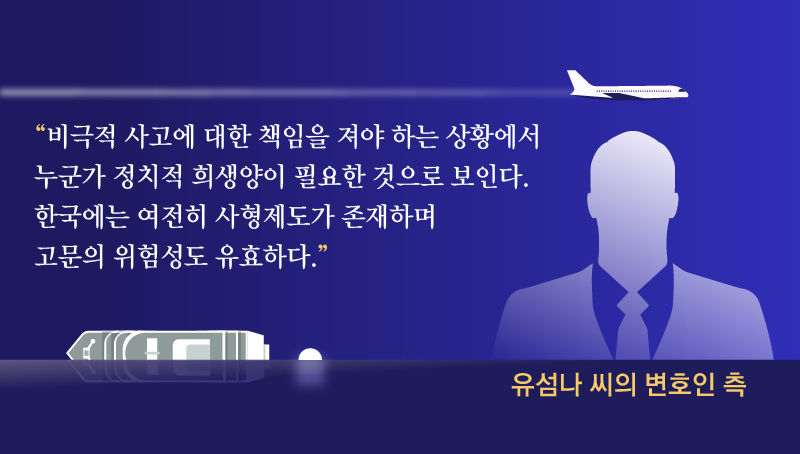 “비극적 사고에 대한 책임을 져야 하는 상황에서 누군가 정치적 희생양이 필요한 것으로 보인다. 한국에는 여전히 사형제도가 존재하며 고문의 위험성도 유효하다.”

유섬나 씨의 변호인 측